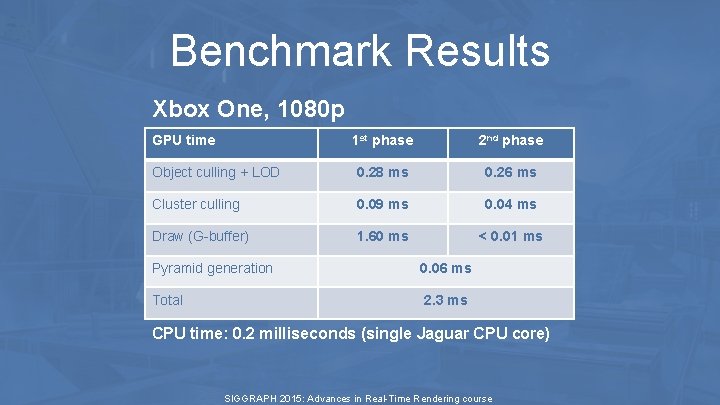 Benchmark Results

Xbox One, 1080p

| GPU time | 1st phase | 2nd phase |
|---|---|---|
| Object culling + LOD | 0.28 ms | 0.26 ms |
| Cluster culling | 0.09 ms | 0.04 ms |
| Draw (G-buffer) | 1.60 ms | < 0.01 ms |
| Pyramid generation | 0.06 ms | |
| Total | 2.3 ms | |

CPU time: 0.2 milliseconds (single Jaguar CPU core)

SIGGRAPH 2015: Advances in Real-Time Rendering course